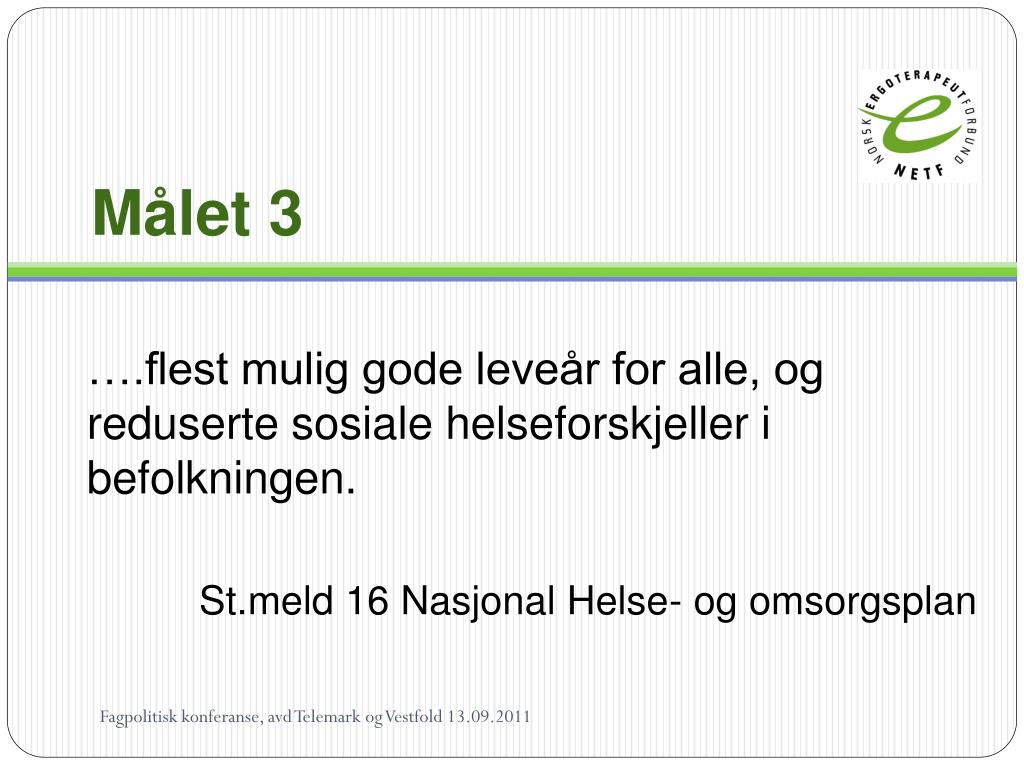 NORSK ERGOTERAPEUTFORBUND
NETF

Målet 3

….flest mulig gode leveår for alle, og reduserte sosiale helseforskjeller i befolkningen.

St.meld 16 Nasjonal Helse- og omsorgsplan

Fagpolitisk konferanse, avd Telemark og Vestfold 13.09.2011